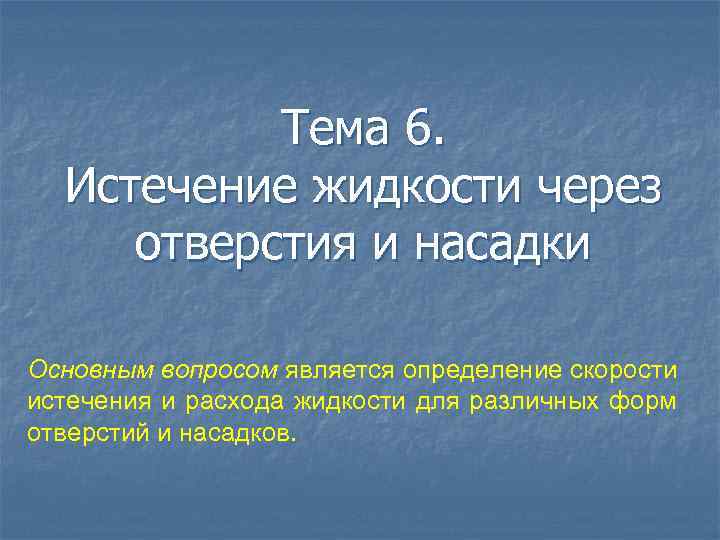 Тема 6.
Истечение жидкости через отверстия и насадки

Основным вопросом является определение скорости истечения и расхода жидкости для различных форм отверстий и насадков.